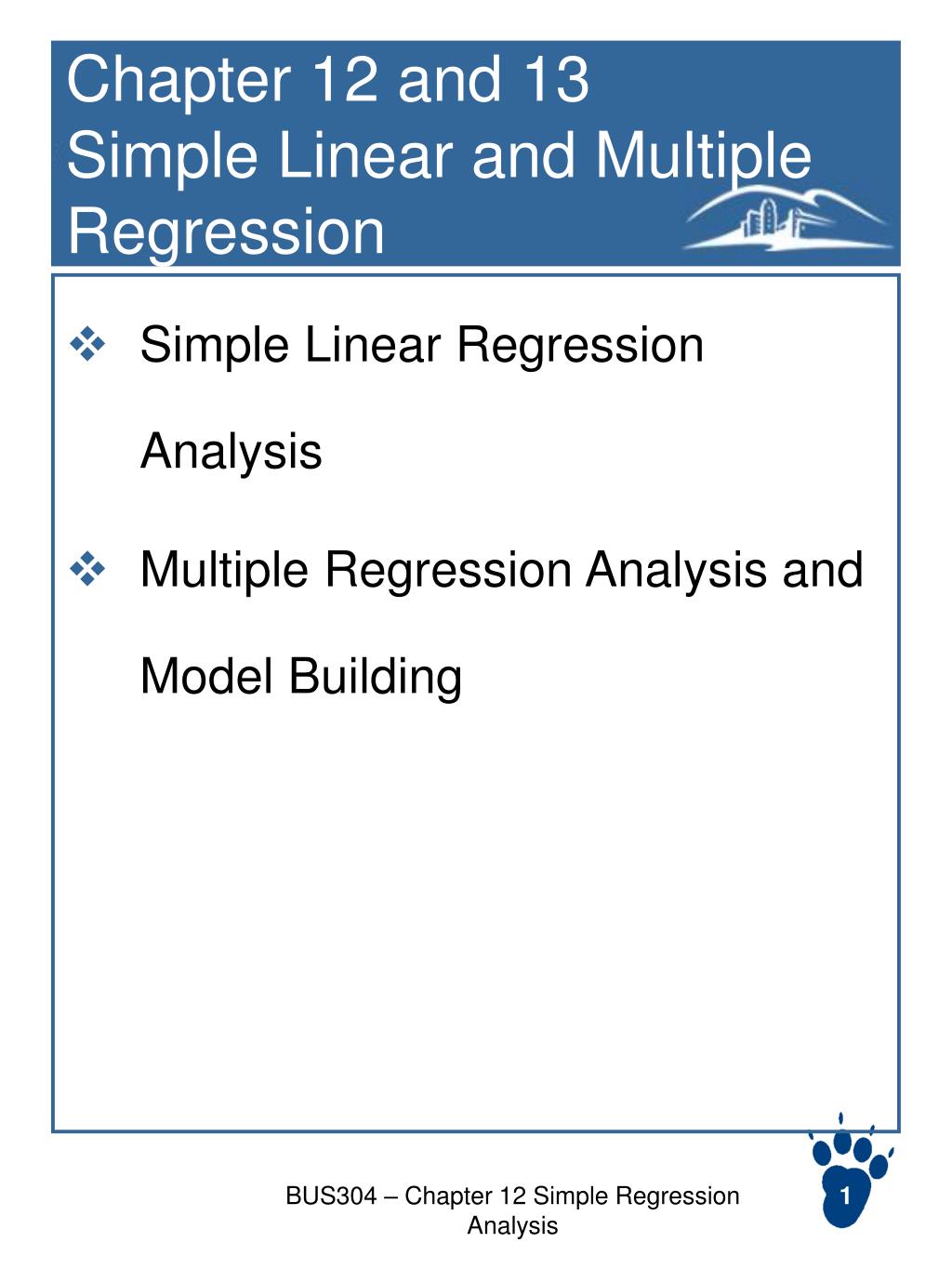 Chapter 12 and 13
Simple Linear and Multiple Regression

❖ Simple Linear Regression Analysis

❖ Multiple Regression Analysis and Model Building

BUS304 – Chapter 12 Simple Regression Analysis

1